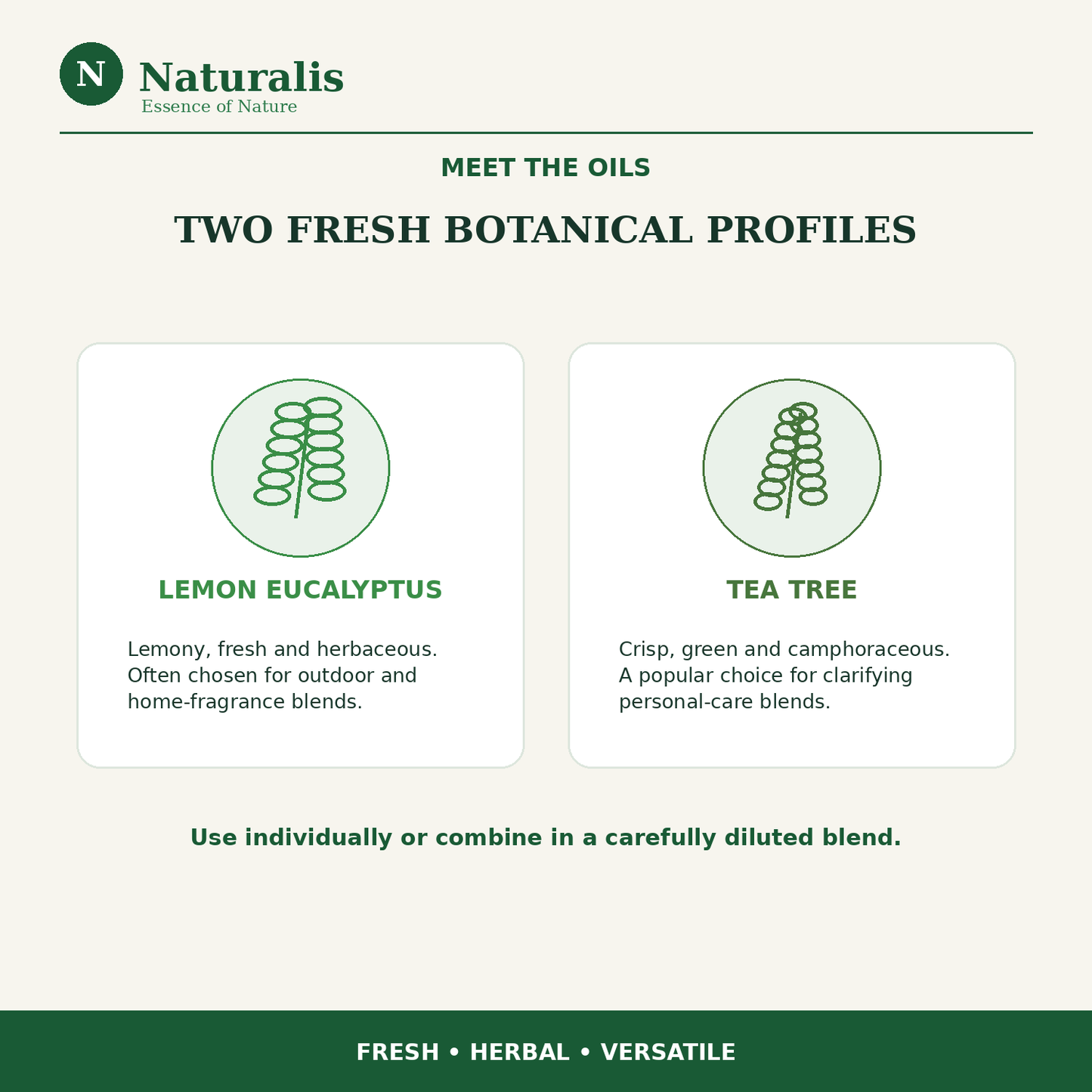 N Naturalis
Essence of Nature

MEET THE OILS

TWO FRESH BOTANICAL PROFILES

LEMON EUCALYPTUS

Lemony, fresh and herbaceous. Often chosen for outdoor and home-fragrance blends.

TEA TREE

Crisp, green and camphoraceous. A popular choice for clarifying personal-care blends.

Use individually or combine in a carefully diluted blend.

FRESH • HERBAL • VERSATILE